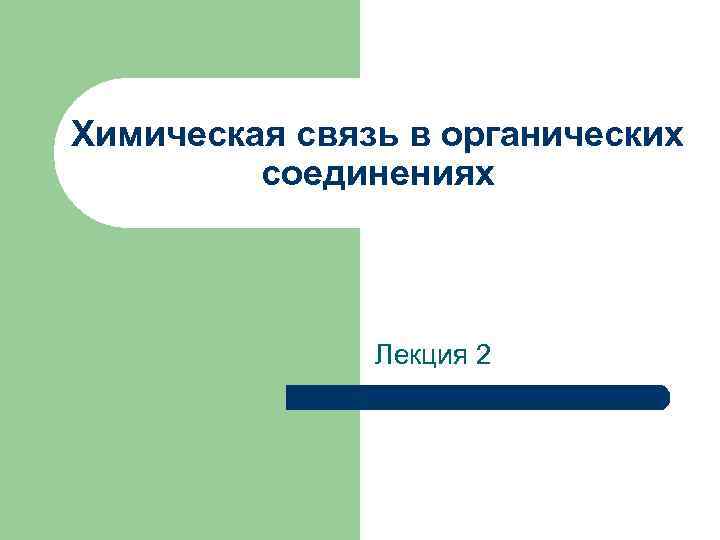 Химическая связь в органических соединениях

Лекция 2